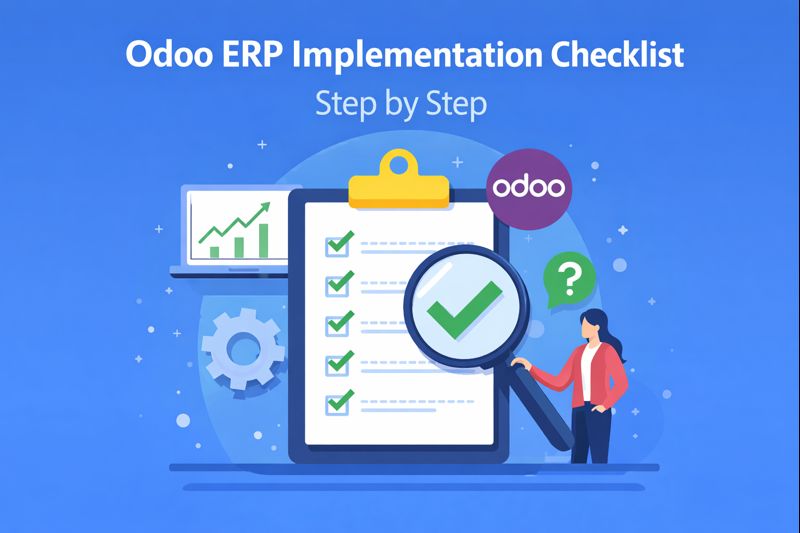 Odoo ERP Implementation Checklist
Step by Step

odoo

?